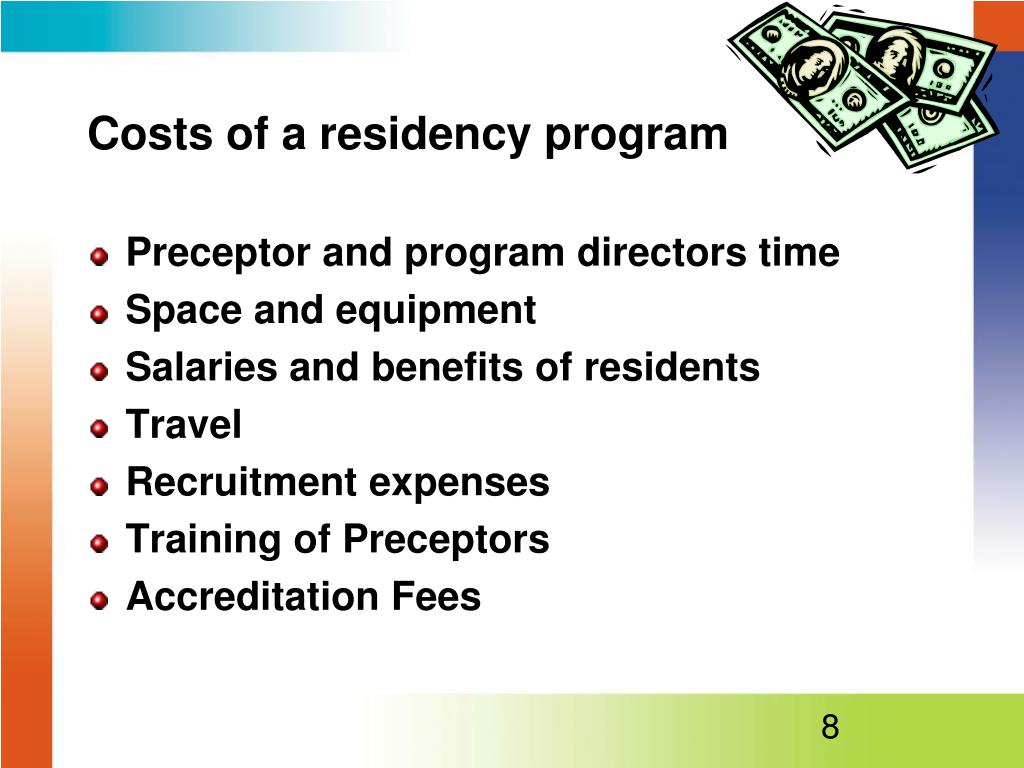 Costs of a residency program

Preceptor and program directors time
Space and equipment
Salaries and benefits of residents
Travel
Recruitment expenses
Training of Preceptors
Accreditation Fees

8